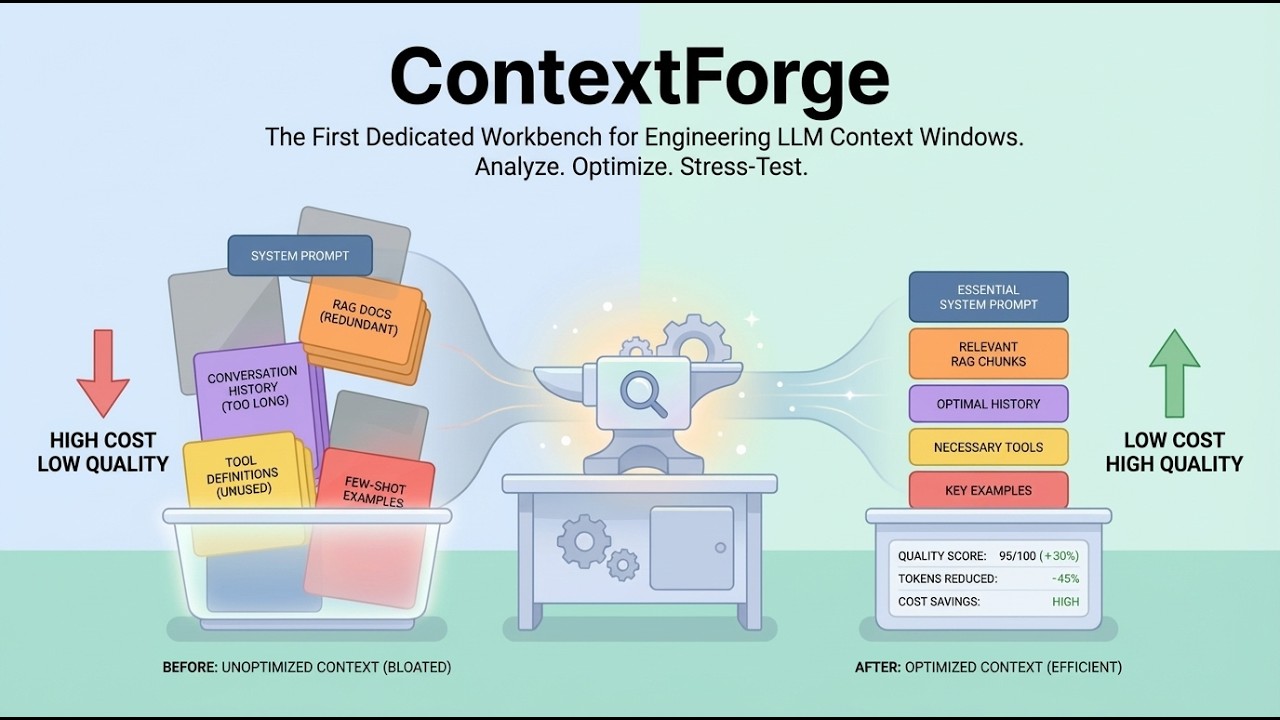 ContextForge

The First Dedicated Workbench for Engineering LLM Context Windows. Analyze. Optimize. Stress-Test.

SYSTEM PROMPT

RAG DOCS (REDUNDANT)

CONVERSATION HISTORY (TOO LONG)

TOOL DEFINITIONS (UNUSED)

FEW-SHOT EXAMPLES

HIGH COST LOW QUALITY

BEFORE: UNOPTIMIZED CONTEXT (BLOATED)

ESSENTIAL SYSTEM PROMPT

RELEVANT RAG CHUNKS

OPTIMAL HISTORY

NECESSARY TOOLS

KEY EXAMPLES

LOW COST HIGH QUALITY

QUALITY SCORE: 95/100 (+30%)
TOKENS REDUCED: -45%
COST SAVINGS: HIGH

AFTER: OPTIMIZED CONTEXT (EFFICIENT)